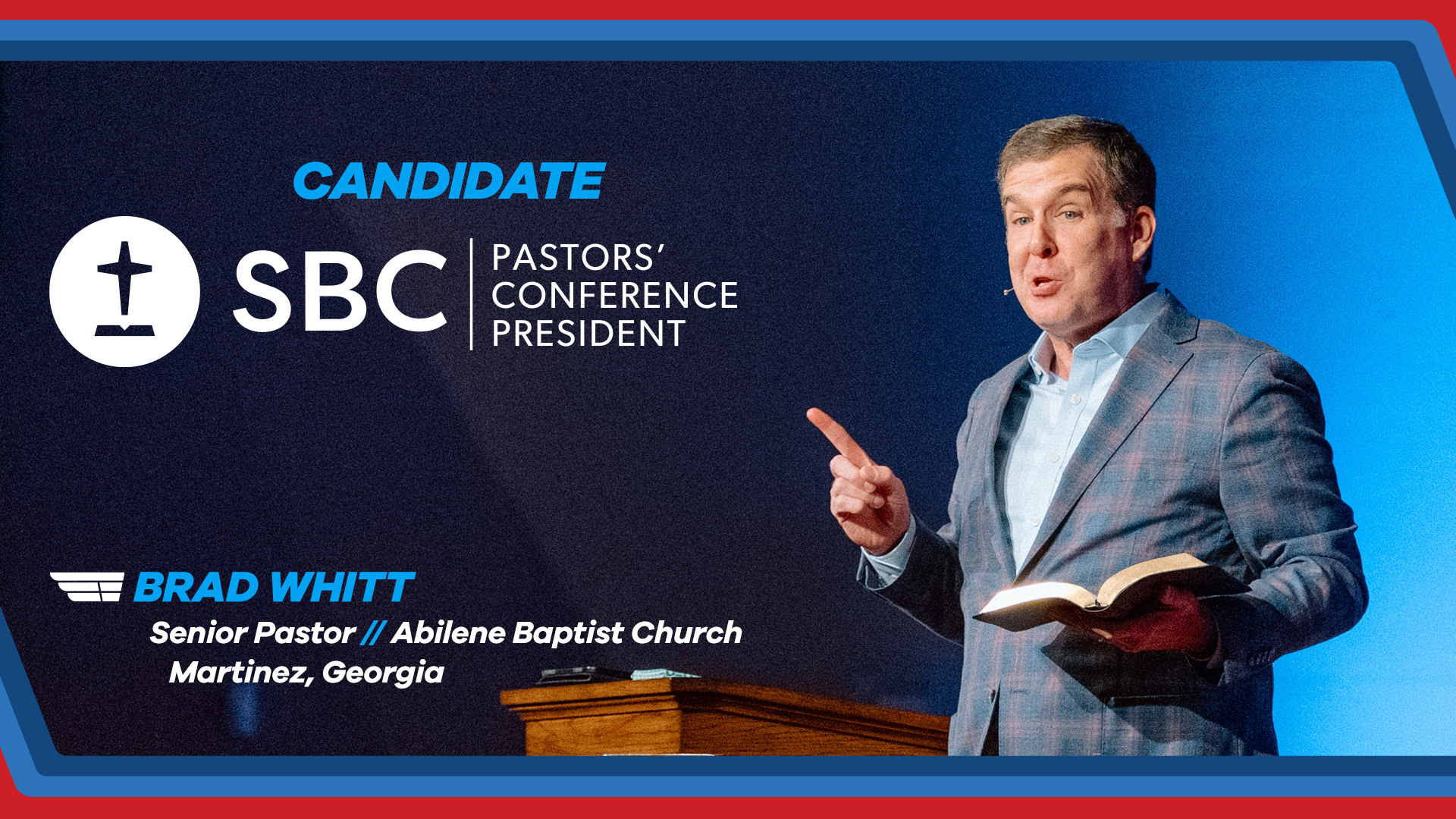 CANDIDATE

SBC | PASTORS' CONFERENCE PRESIDENT

BRAD WHITT
Senior Pastor // Abilene Baptist Church
Martinez, Georgia